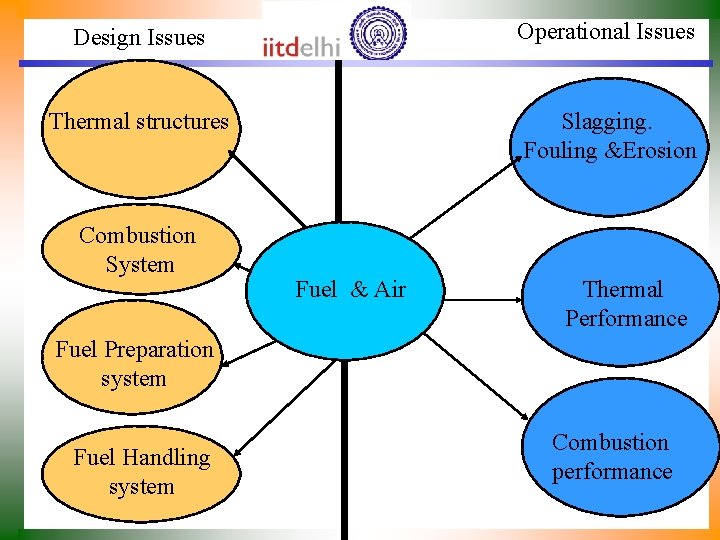 Design Issues

iitdelhi

Operational Issues

Thermal structures

Combustion System

Fuel Preparation system

Fuel Handling system

Fuel & Air

Slagging. Fouling &Erosion

Thermal Performance

Combustion performance